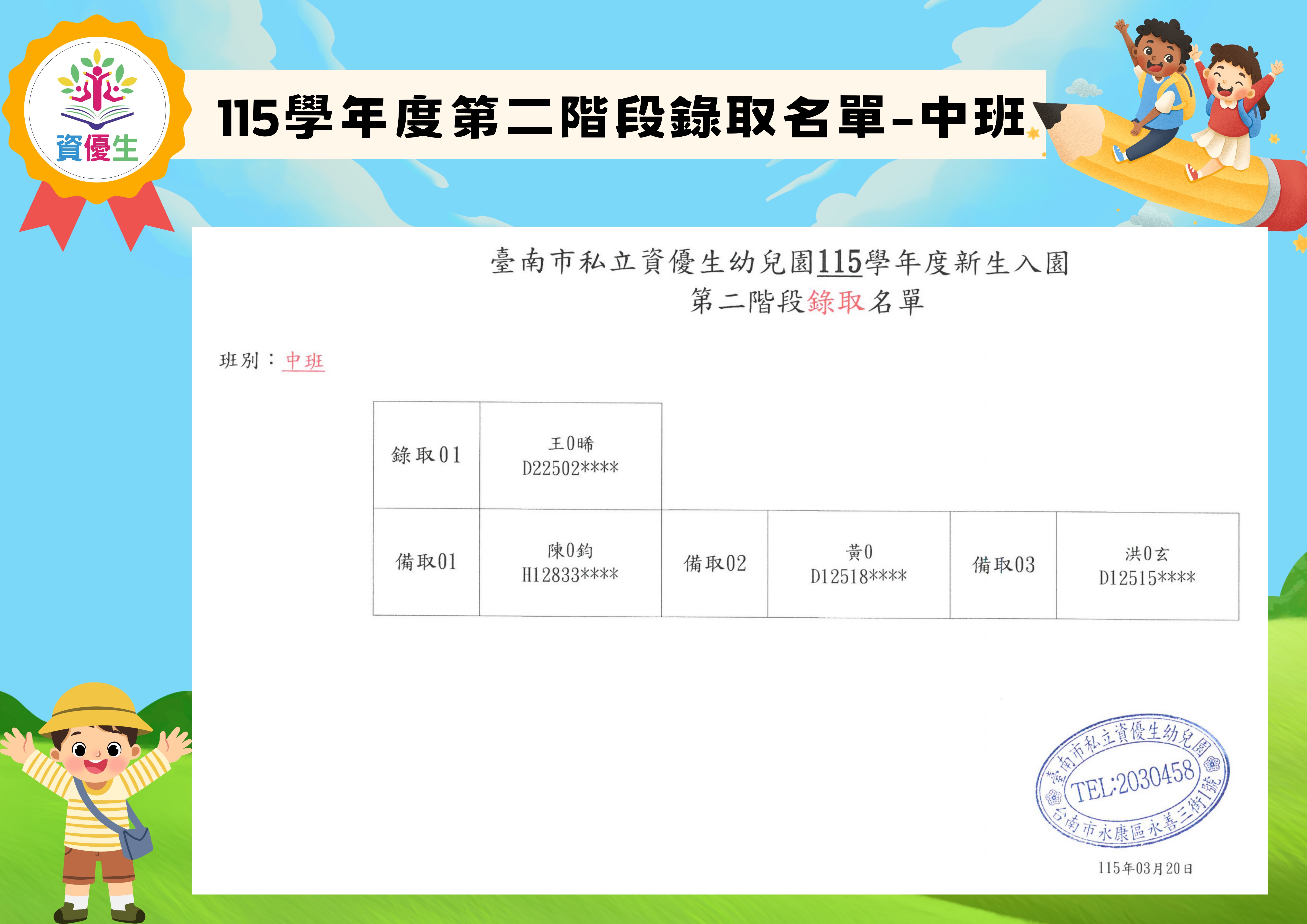 資優生

115學年度第二階段錄取名單-中班

臺南市私立資優生幼兒園115學年度新生入園
第二階段錄取名單

班別：中班

| 錄取01 | 王0晞 D22502**** | | | | |
|---|---|---|---|---|---|
| 備取01 | 陳0鈞 H12833**** | 備取02 | 黃0 D12518**** | 備取03 | 洪0玄 D12515**** |

臺南市私立資優生幼兒園
TEL:2030458
台南市永康區永善三街1號

115年03月20日